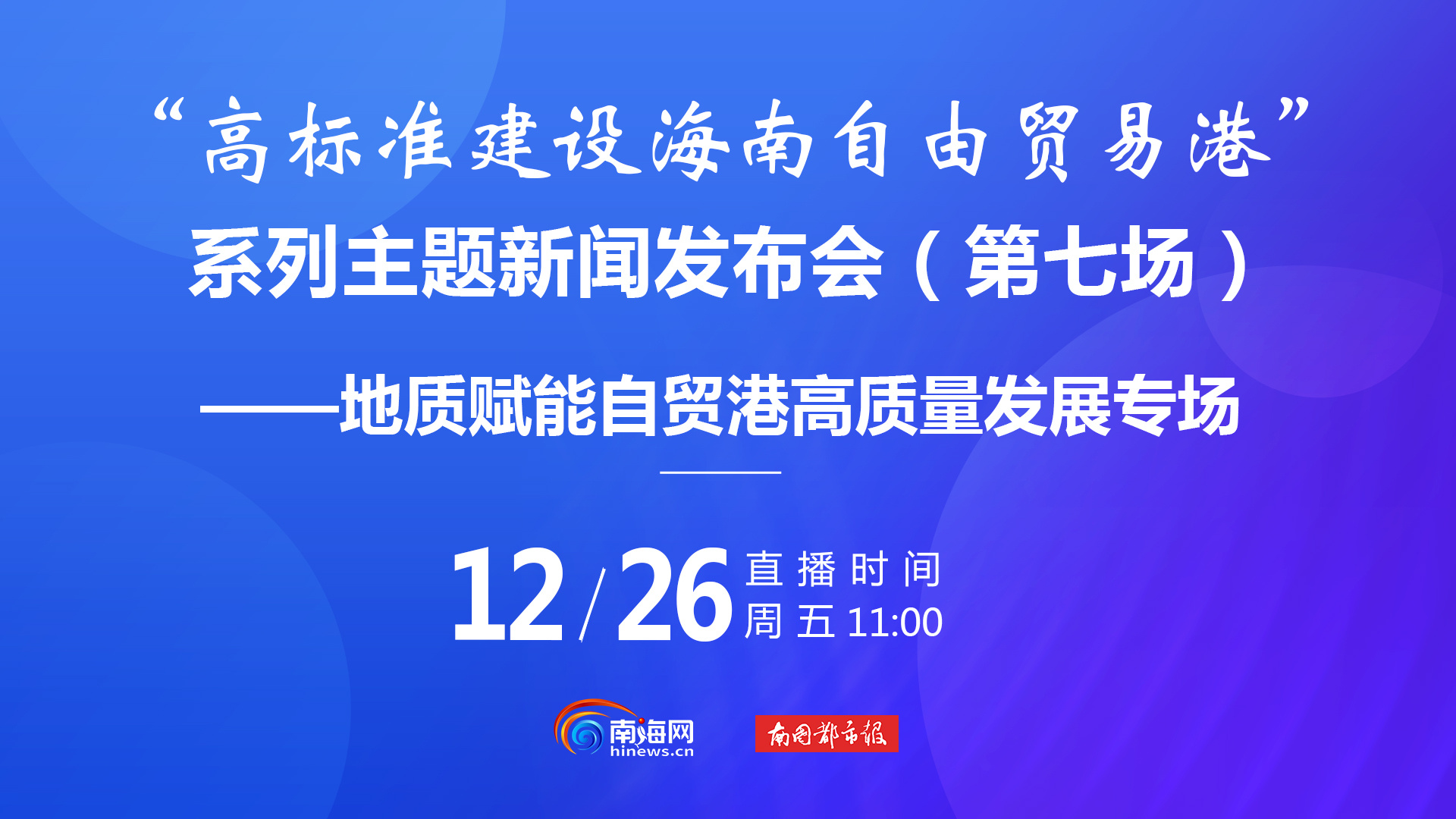 “高标准建设海南自由贸易港”
系列主题新闻发布会（第七场）
——地质赋能自贸港高质量发展专场

12/26 直播时间
周五 11:00

南海网
hinews.cn
南国都市报